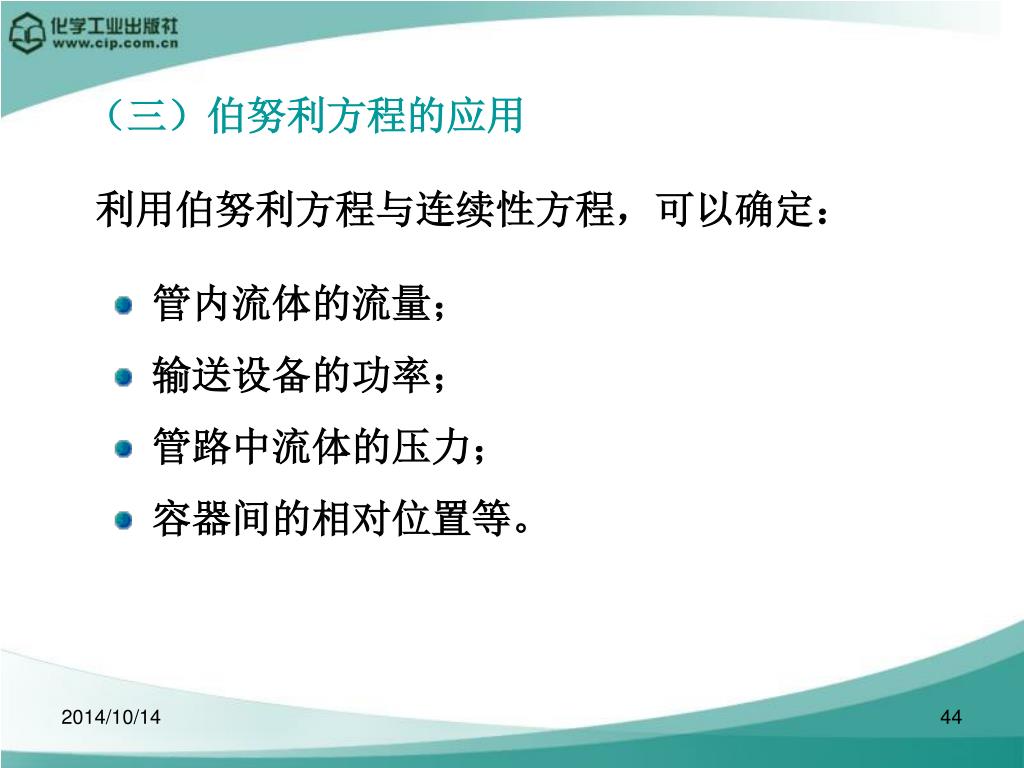 化学工业出版社
www.cip.com.cn

（三）伯努利方程的应用

利用伯努利方程与连续性方程，可以确定：

管内流体的流量；

输送设备的功率；

管路中流体的压力；

容器间的相对位置等。

2014/10/14

44